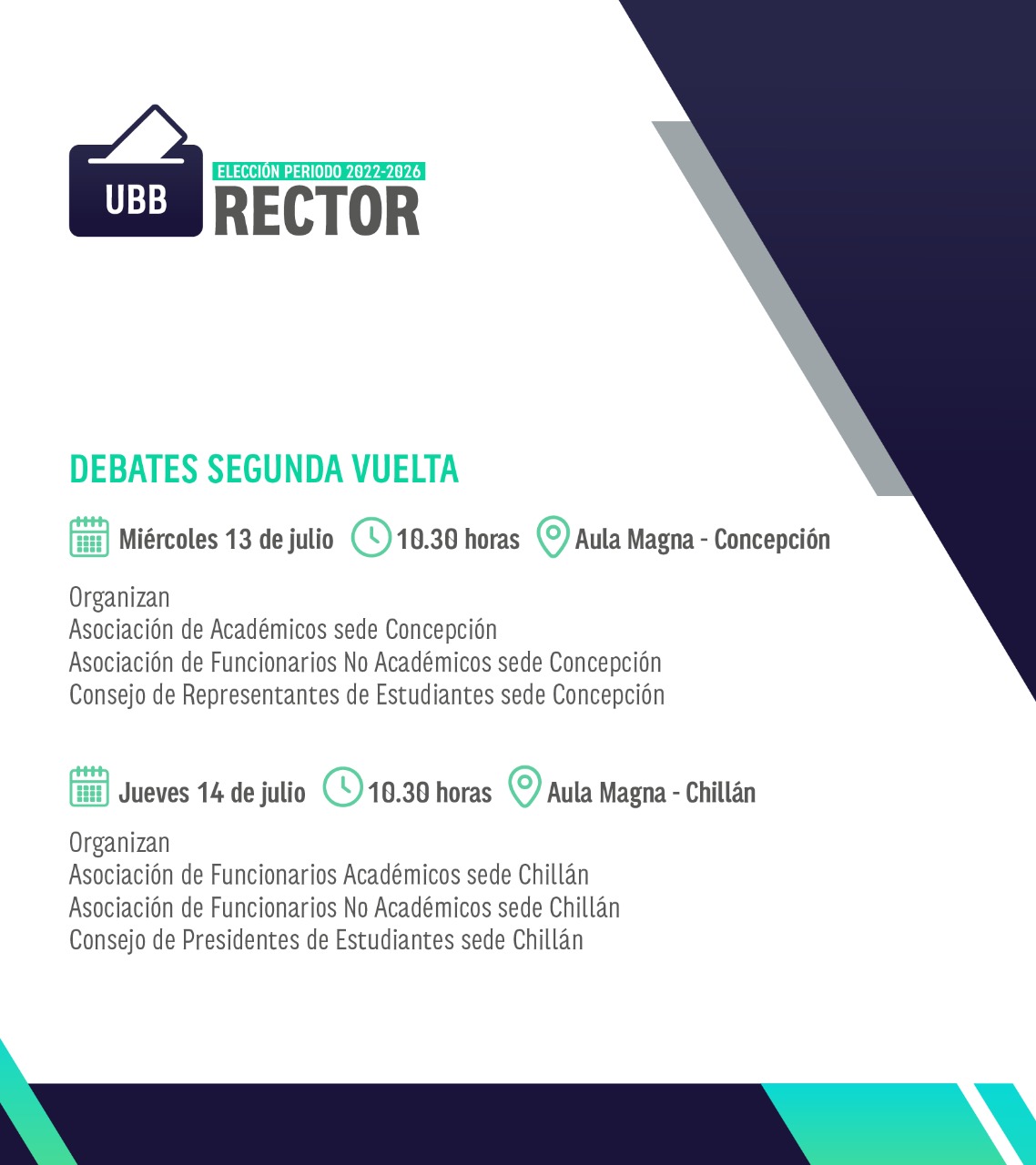 UBB

ELECCIÓN PERIODO 2022-2026
RECTOR

DEBATES SEGUNDA VUELTA

Miércoles 13 de julio 10.30 horas Aula Magna - Concepción

Organizan
Asociación de Académicos sede Concepción
Asociación de Funcionarios No Académicos sede Concepción
Consejo de Representantes de Estudiantes sede Concepción

Jueves 14 de julio 10.30 horas Aula Magna - Chillán

Organizan
Asociación de Funcionarios Académicos sede Chillán
Asociación de Funcionarios No Académicos sede Chillán
Consejo de Presidentes de Estudiantes sede Chillán